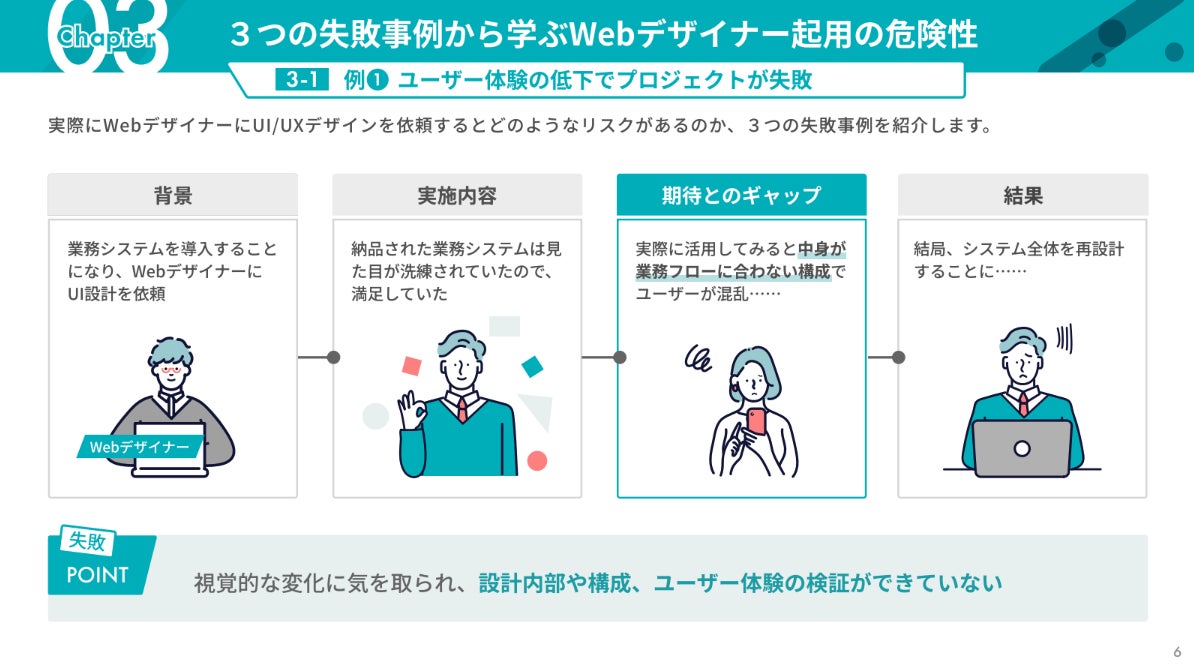 03 Chapter ３つの失敗事例から学ぶWebデザイナー起用の危険性

3-1 例❶ ユーザー体験の低下でプロジェクトが失敗

実際にWebデザイナーにUI/UXデザインを依頼するとどのようなリスクがあるのか、３つの失敗事例を紹介します。

背景

業務システムを導入することになり、WebデザイナーにUI設計を依頼

Webデザイナー

実施内容

納品された業務システムは見た目が洗練されていたので、満足していた

期待とのギャップ

実際に活用してみると中身が業務フローに合わない構成でユーザーが混乱……

結果

結局、システム全体を再設計することに……

失敗 POINT

視覚的な変化に気を取られ、設計内部や構成、ユーザー体験の検証ができていない

6